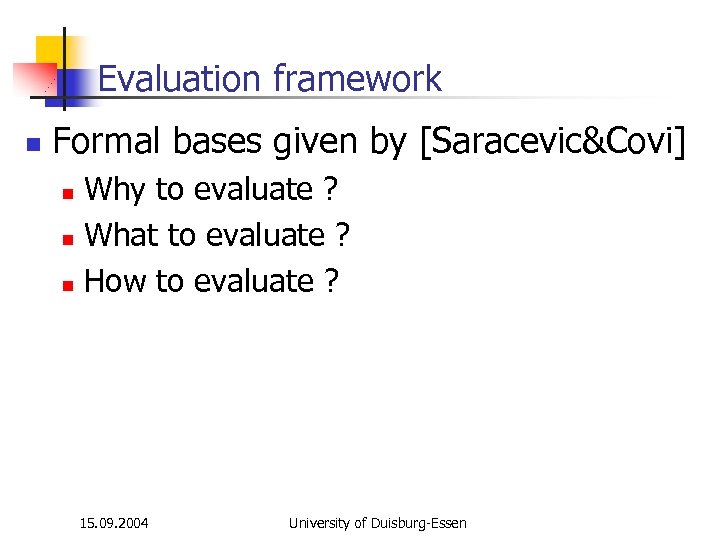 Evaluation framework

Formal bases given by [Saracevic&Covi]

Why to evaluate ?

What to evaluate ?

How to evaluate ?

15.09.2004

University of Duisburg-Essen